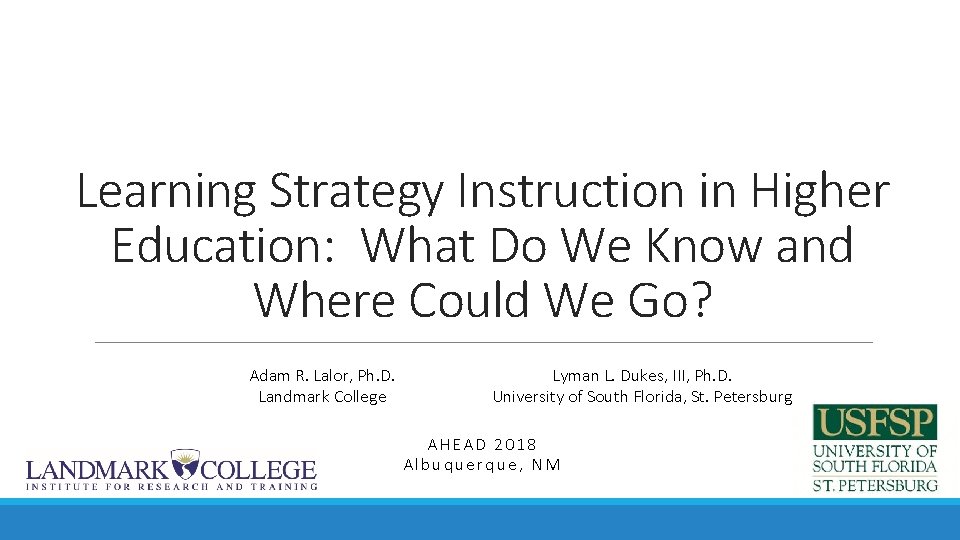 Learning Strategy Instruction in Higher Education: What Do We Know and Where Could We Go?

Adam R. Lalor, Ph.D.
Landmark College

Lyman L. Dukes, III, Ph.D.
University of South Florida, St. Petersburg

AHEAD 2018
Albuquerque, NM

LANDMARK COLLEGE
INSTITUTE FOR RESEARCH AND TRAINING

USFSP
UNIVERSITY OF SOUTH FLORIDA
ST. PETERSBURG